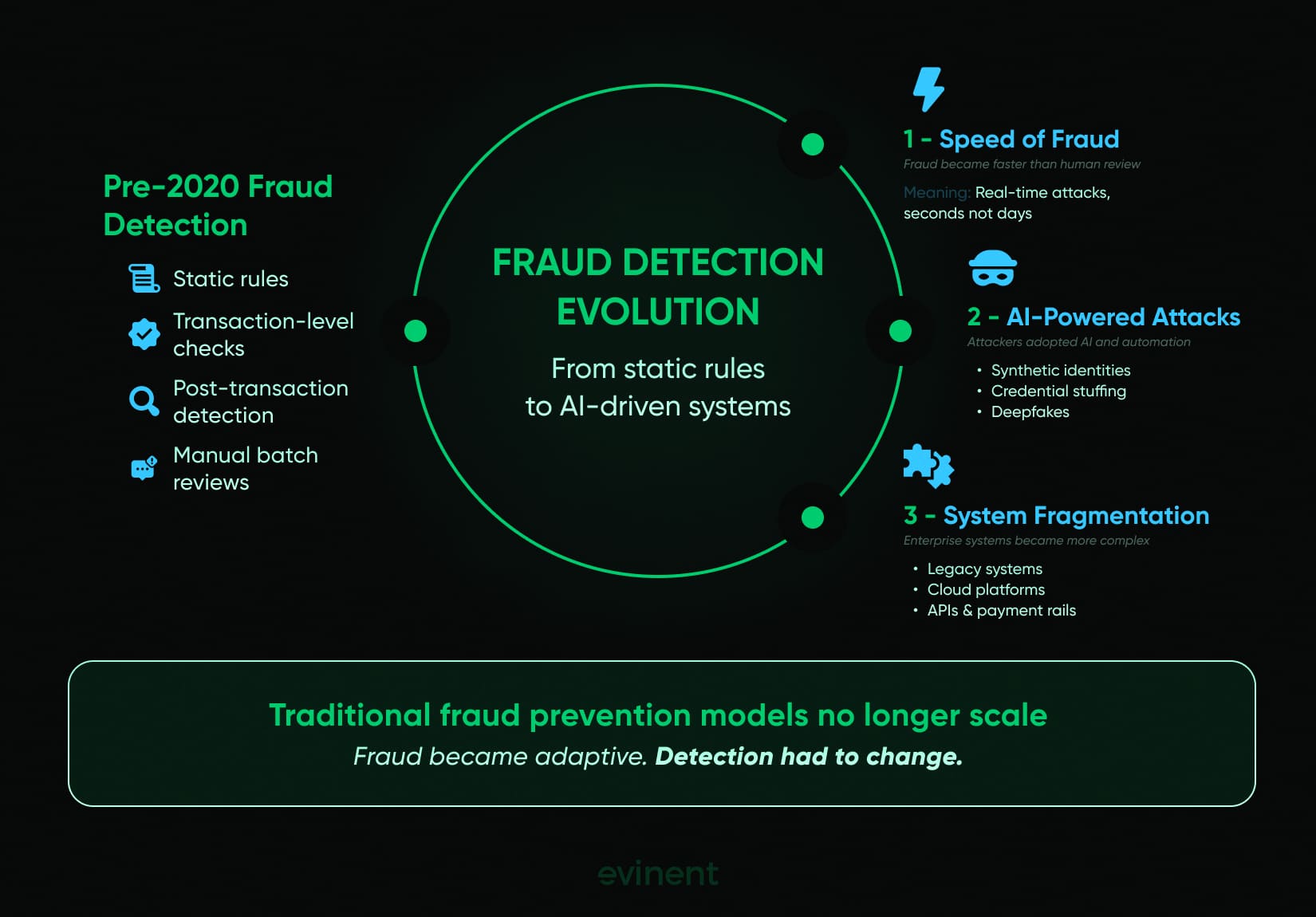 Pre-2020 Fraud Detection

Static rules

Transaction-level checks

Post-transaction detection

Manual batch reviews

FRAUD DETECTION EVOLUTION

From static rules to AI-driven systems

1 - Speed of Fraud
Fraud became faster than human review
Meaning: Real-time attacks, seconds not days

2 - AI-Powered Attacks
Attackers adopted AI and automation
• Synthetic identities
• Credential stuffing
• Deepfakes

3 - System Fragmentation
Enterprise systems became more complex
• Legacy systems
• Cloud platforms
• APIs & payment rails

Traditional fraud prevention models no longer scale
Fraud became adaptive. Detection had to change.

evinent